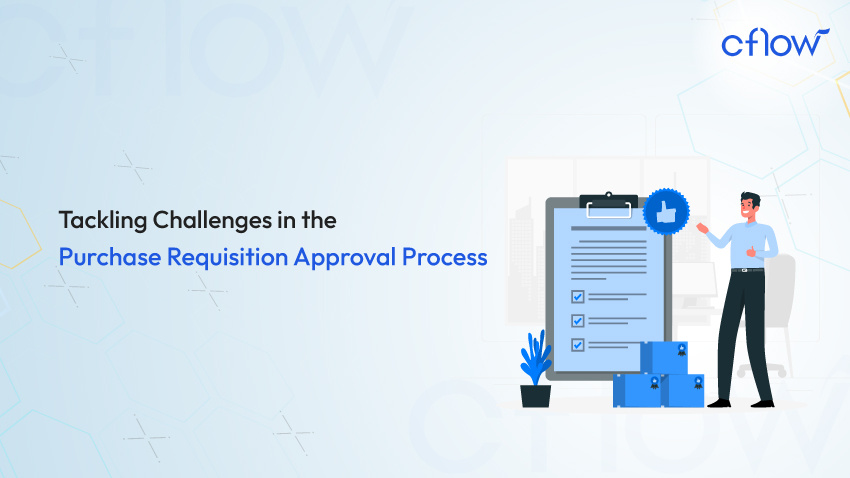 cflow

Tackling Challenges in the
Purchase Requisition Approval Process